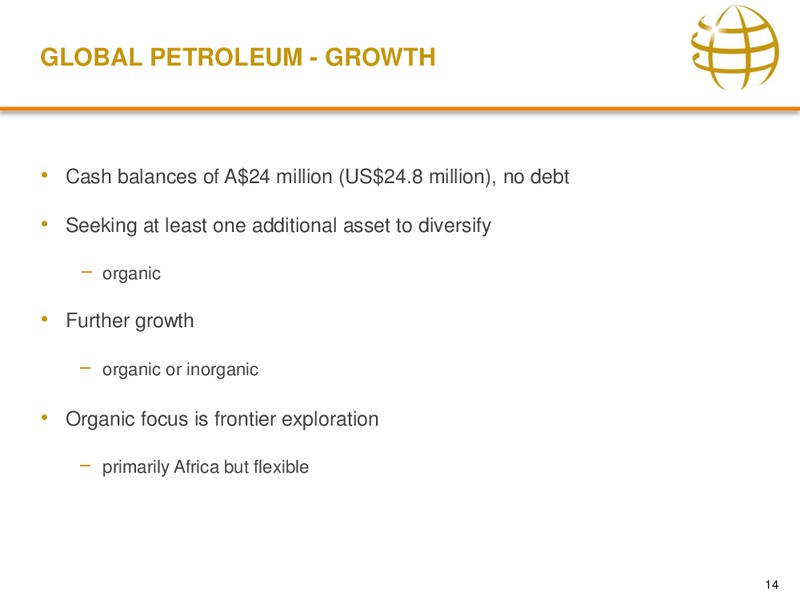 GLOBAL PETROLEUM - GROWTH

• Cash balances of A\$24 million (US\$24.8 million), no debt

• Seeking at least one additional asset to diversify

− organic

• Further growth

− organic or inorganic

• Organic focus is frontier exploration

− primarily Africa but flexible

14